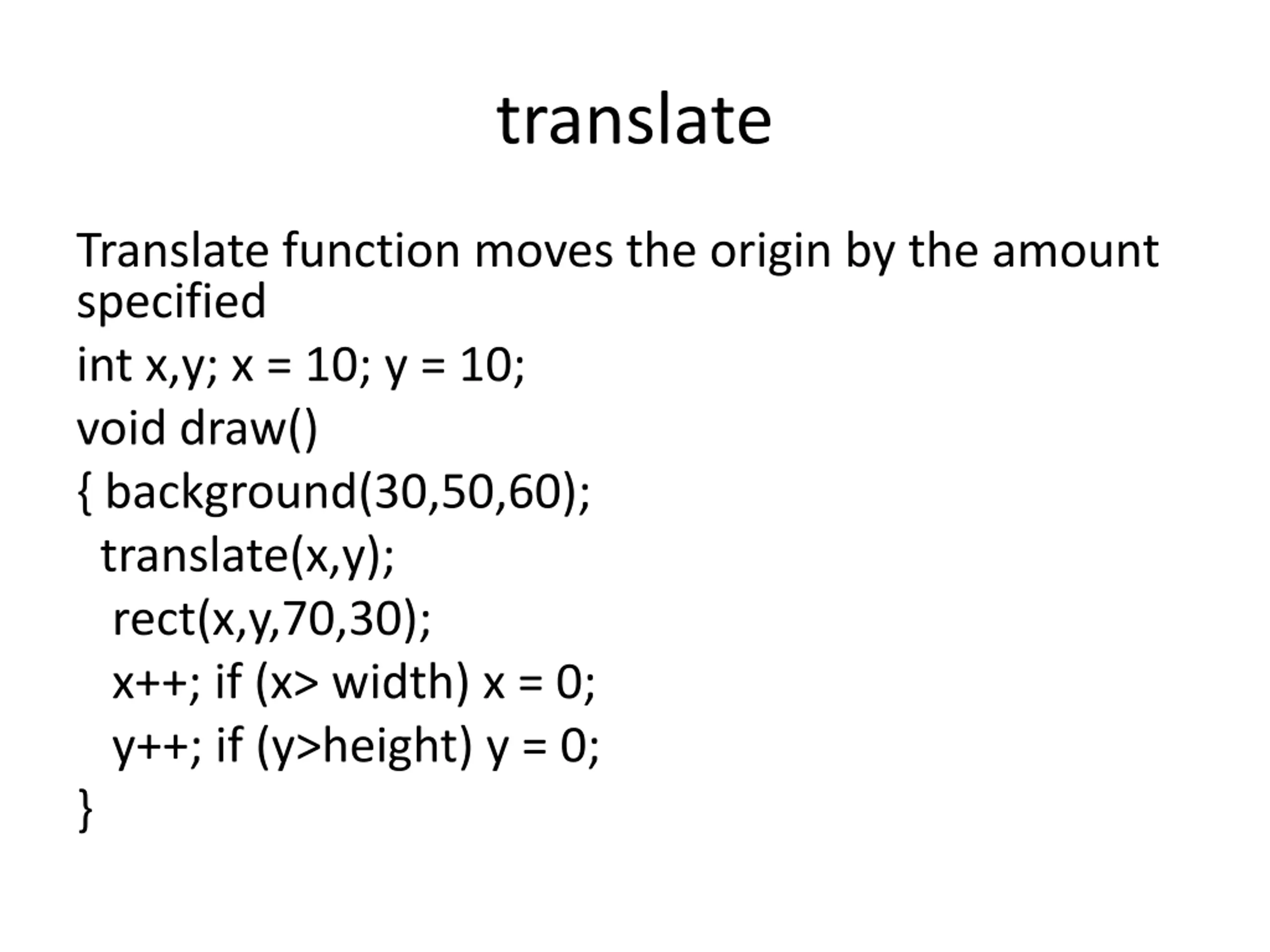 translate

Translate function moves the origin by the amount specified

int x,y; x = 10; y = 10;

void draw()

{ background(30,50,60);

 translate(x,y);

  rect(x,y,70,30);

  x++; if (x> width) x = 0;

  y++; if (y>height) y = 0;

}